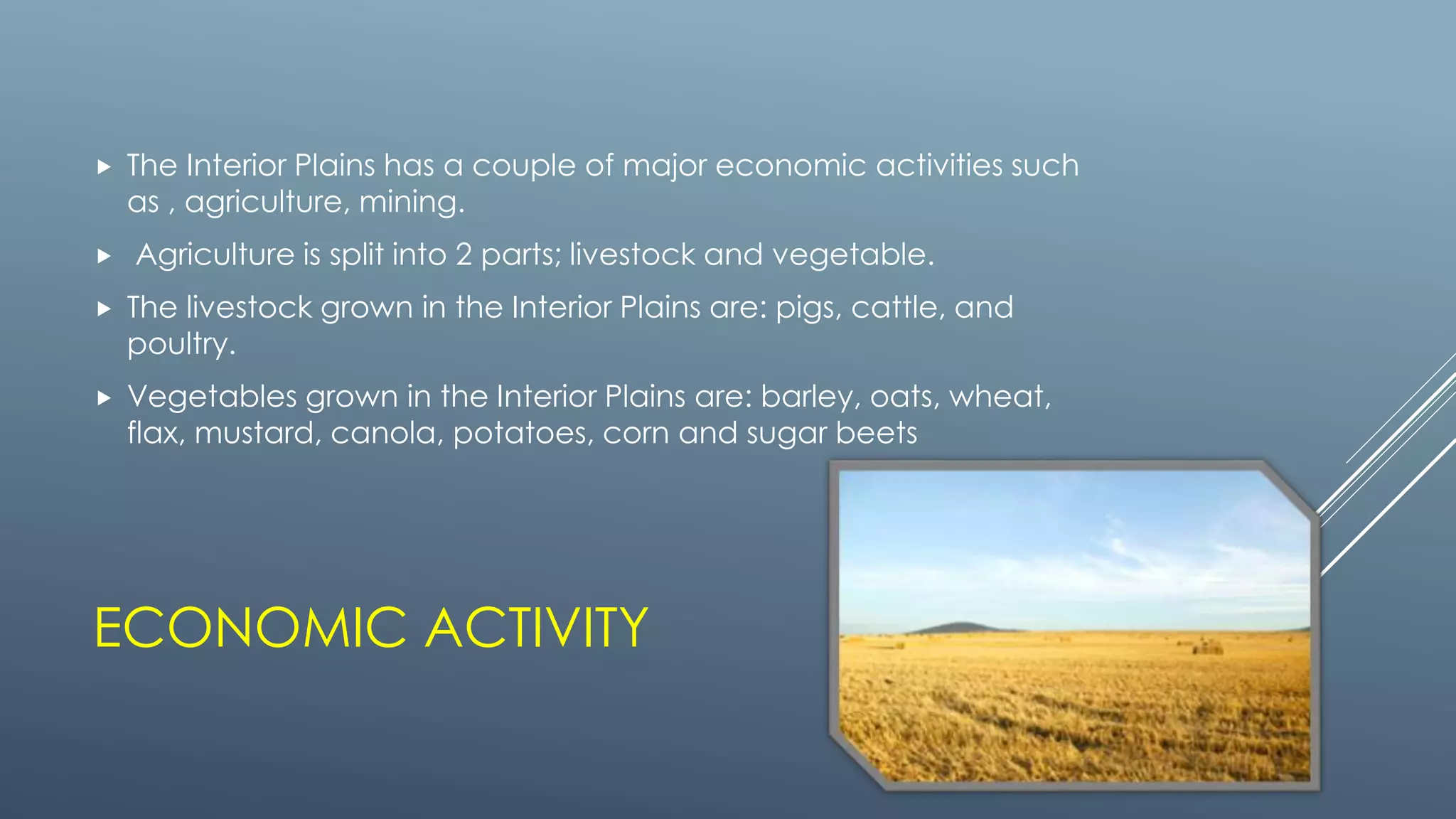 ▸ The Interior Plains has a couple of major economic activities such as , agriculture, mining.

▸ Agriculture is split into 2 parts; livestock and vegetable.

▸ The livestock grown in the Interior Plains are: pigs, cattle, and poultry.

▸ Vegetables grown in the Interior Plains are: barley, oats, wheat, flax, mustard, canola, potatoes, corn and sugar beets

ECONOMIC ACTIVITY